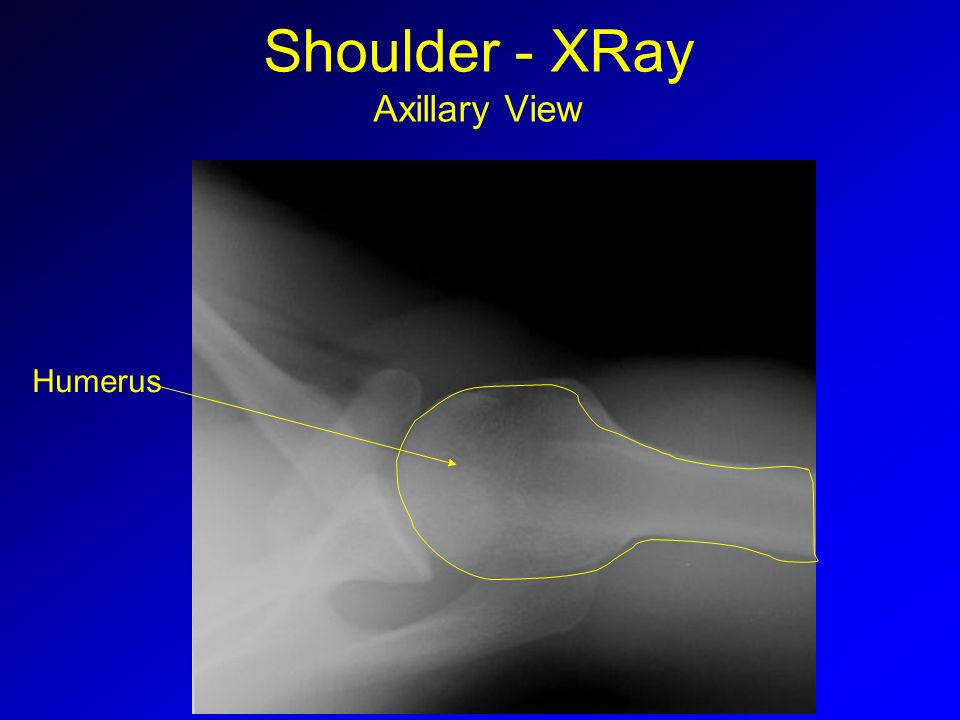 Shoulder - XRay
Axillary View

Humerus